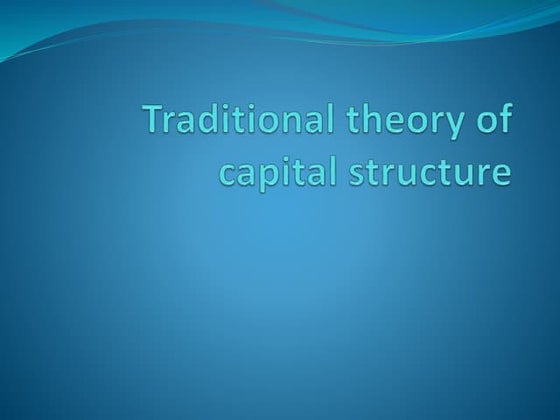 Traditional theory of capital structure